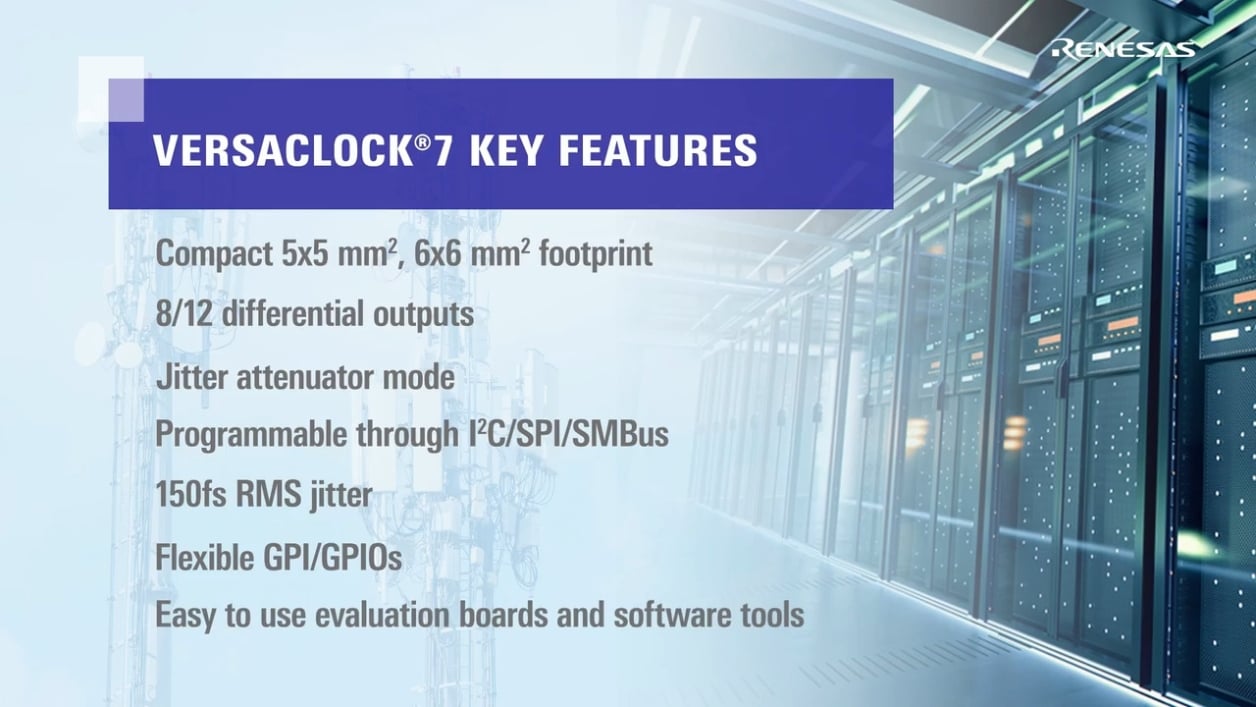 RENESAS

VERSACLOCK®7 KEY FEATURES

Compact 5x5 mm$^2$, 6x6 mm$^2$ footprint

8/12 differential outputs

Jitter attenuator mode

Programmable through I$^2$C/SPI/SMBus

150fs RMS jitter

Flexible GPI/GPIOs

Easy to use evaluation boards and software tools